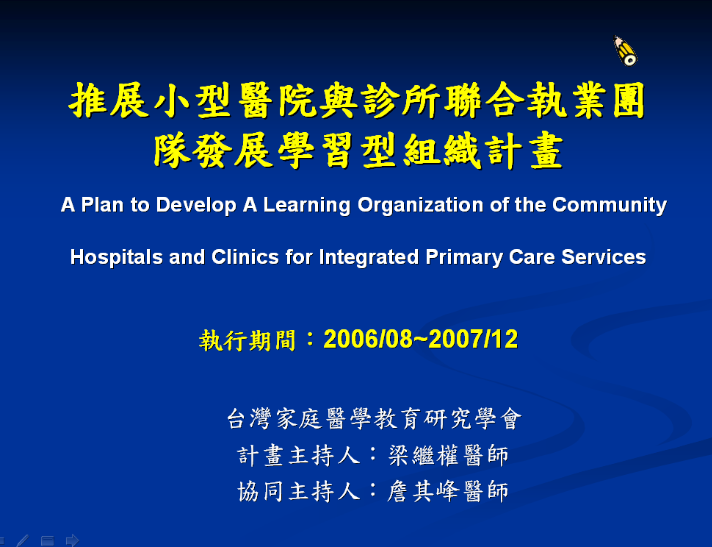 推展小型醫院與診所聯合執業團隊發展學習型組織計畫

A Plan to Develop A Learning Organization of the Community Hospitals and Clinics for Integrated Primary Care Services

執行期間：2006/08~2007/12

台灣家庭醫學教育研究學會
計畫主持人：梁繼權醫師
協同主持人：詹其峰醫師